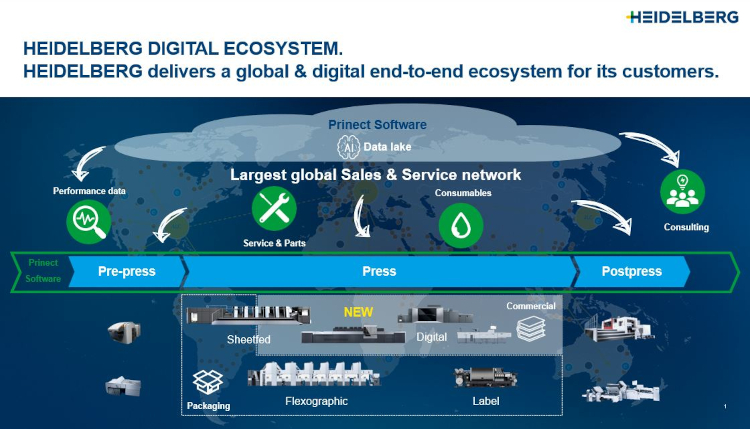 HEIDELBERG

HEIDELBERG DIGITAL ECOSYSTEM.
HEIDELBERG delivers a global & digital end-to-end ecosystem for its customers.

Prinect Software
AI Data lake

Largest global Sales & Service network

Performance data

Service & Parts

Consumables

Consulting

Prinect Software

Pre-press

Press

Postpress

NEW

Commercial

Sheetfed

Digital

Packaging

Flexographic

Label

1